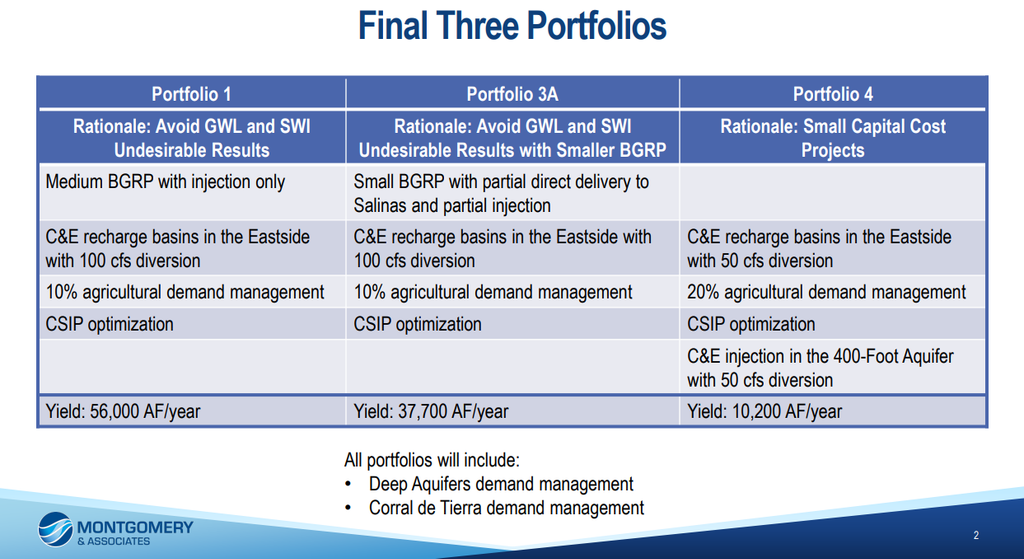 Final Three Portfolios

| Portfolio 1 | Portfolio 3A | Portfolio 4 |
|---|---|---|
| Rationale: Avoid GWL and SWI Undesirable Results | Rationale: Avoid GWL and SWI Undesirable Results with Smaller BGRP | Rationale: Small Capital Cost Projects |
| Medium BGRP with injection only | Small BGRP with partial direct delivery to Salinas and partial injection | |
| C&E recharge basins in the Eastside with 100 cfs diversion | C&E recharge basins in the Eastside with 100 cfs diversion | C&E recharge basins in the Eastside with 50 cfs diversion |
| 10% agricultural demand management | 10% agricultural demand management | 20% agricultural demand management |
| CSIP optimization | CSIP optimization | CSIP optimization |
| | | C&E injection in the 400-Foot Aquifer with 50 cfs diversion |
| Yield: 56,000 AF/year | Yield: 37,700 AF/year | Yield: 10,200 AF/year |

All portfolios will include:
• Deep Aquifers demand management
• Corral de Tierra demand management

MONTGOMERY
& ASSOCIATES

2